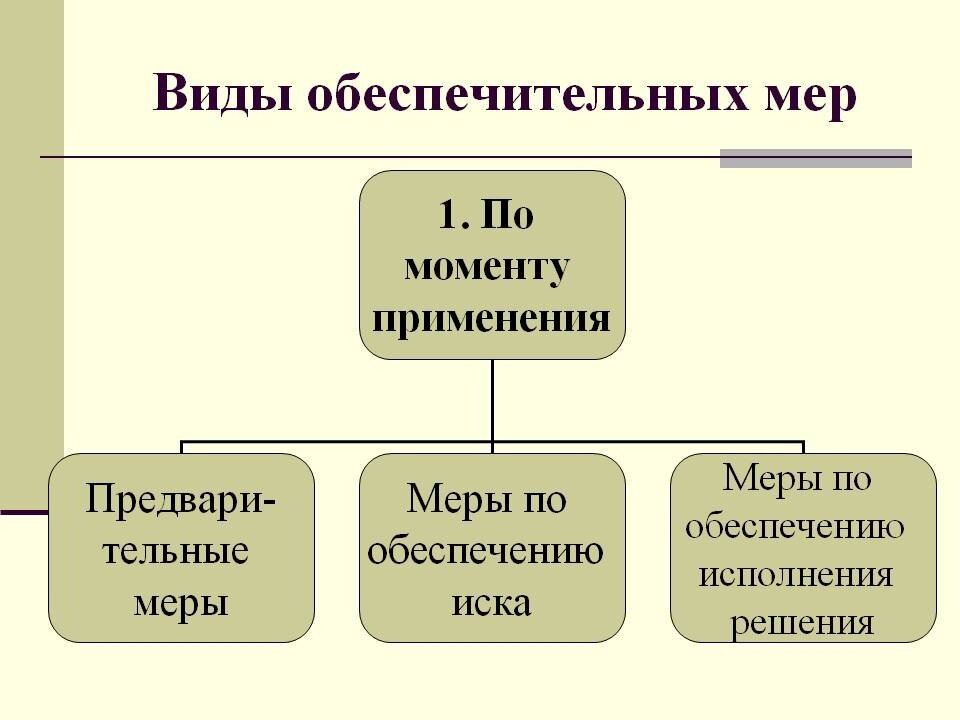 Виды обеспечительных мер

1. По моменту применения

Предварительные меры

Меры по обеспечению иска

Меры по обеспечению исполнения решения